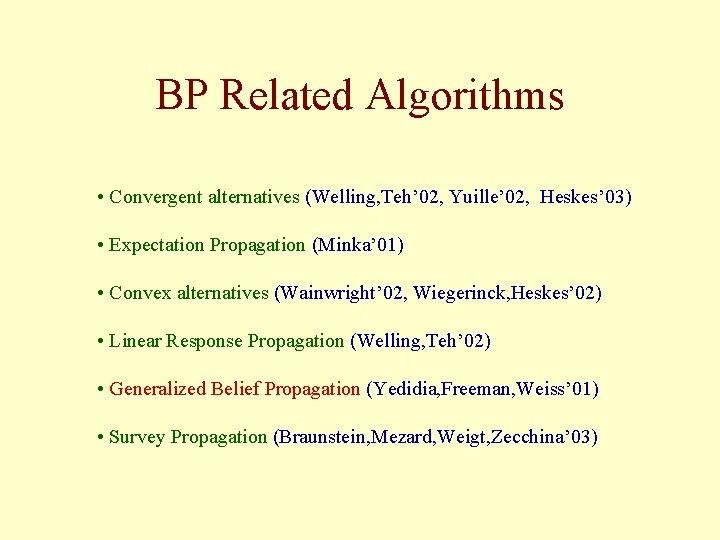 BP Related Algorithms

• Convergent alternatives (Welling,Teh’02, Yuille’02, Heskes’03)

• Expectation Propagation (Minka’01)

• Convex alternatives (Wainwright’02, Wiegerinck,Heskes’02)

• Linear Response Propagation (Welling,Teh’02)

• Generalized Belief Propagation (Yedidia,Freeman,Weiss’01)

• Survey Propagation (Braunstein,Mezard,Weigt,Zecchina’03)